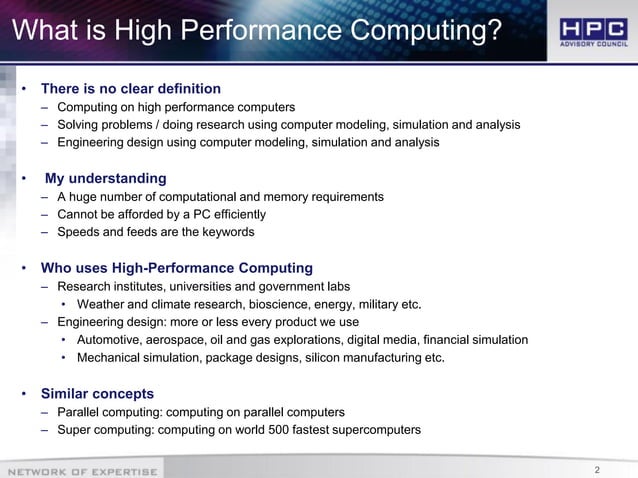 What is High Performance Computing?

HPC
ADVISORY COUNCIL

• There is no clear definition
– Computing on high performance computers
– Solving problems / doing research using computer modeling, simulation and analysis
– Engineering design using computer modeling, simulation and analysis

• My understanding
– A huge number of computational and memory requirements
– Cannot be afforded by a PC efficiently
– Speeds and feeds are the keywords

• Who uses High-Performance Computing
– Research institutes, universities and government labs
• Weather and climate research, bioscience, energy, military etc.
– Engineering design: more or less every product we use
• Automotive, aerospace, oil and gas explorations, digital media, financial simulation
• Mechanical simulation, package designs, silicon manufacturing etc.

• Similar concepts
– Parallel computing: computing on parallel computers
– Super computing: computing on world 500 fastest supercomputers

NETWORK OF EXPERTISE

2